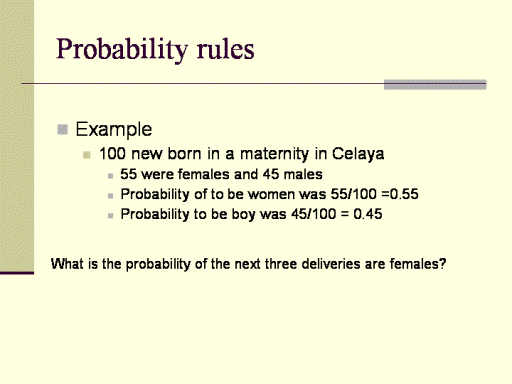 Probability rules

Example

100 new born in a maternity in Celaya

55 were females and 45 males

Probability of to be women was 55/100 =0.55

Probability to be boy was 45/100 = 0.45

What is the probability of the next three deliveries are females?